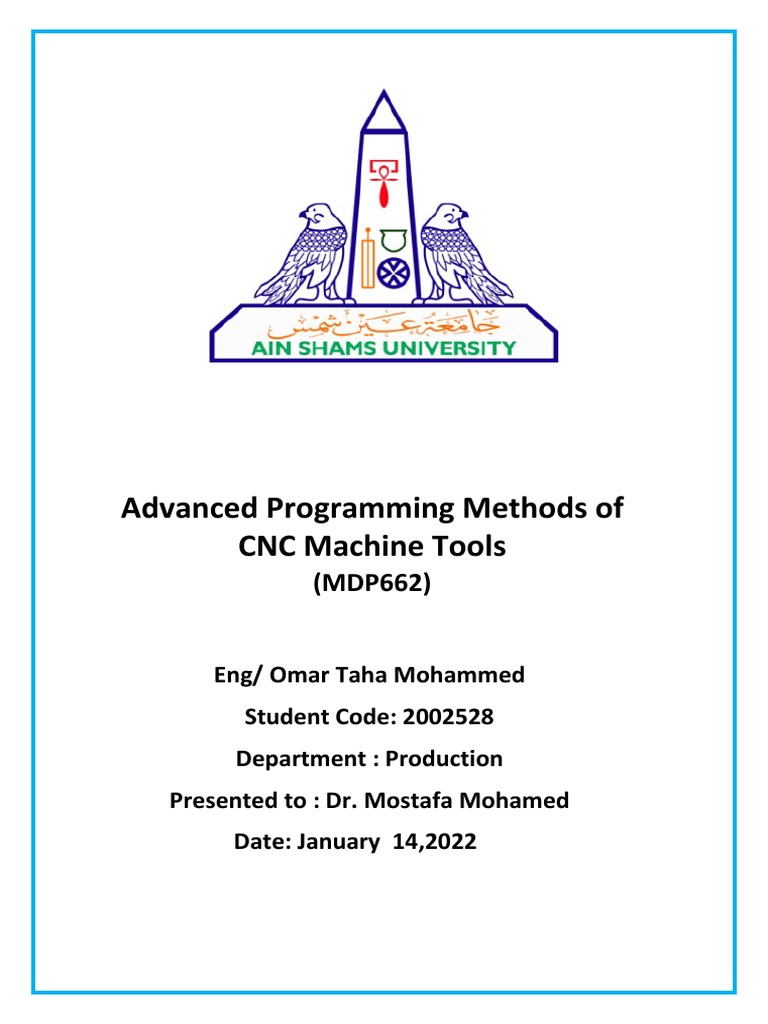 جامعة عين شمس
AIN SHAMS UNIVERSITY

Advanced Programming Methods of CNC Machine Tools
(MDP662)

Eng/ Omar Taha Mohammed
Student Code: 2002528
Department : Production
Presented to : Dr. Mostafa Mohamed
Date: January 14,2022